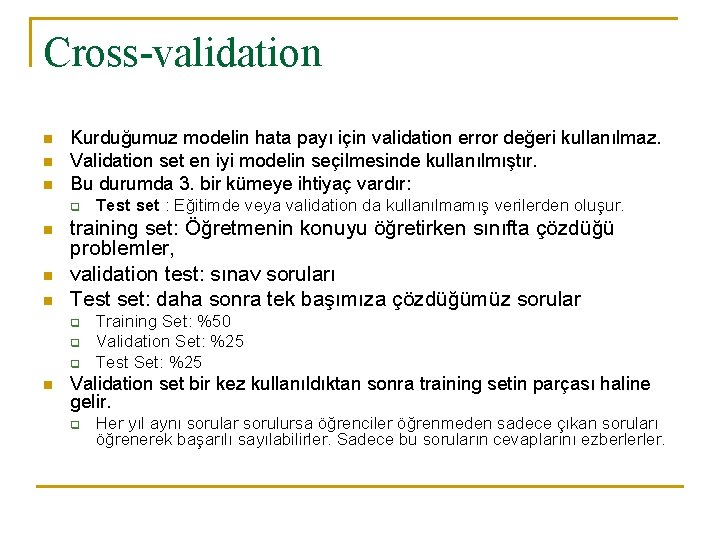 Cross-validation

Kurduğumuz modelin hata payı için validation error değeri kullanılmaz.
Validation set en iyi modelin seçilmesinde kullanılmıştır.
Bu durumda 3. bir kümeye ihtiyaç vardır:
Test set : Eğitimde veya validation da kullanılmamış verilerden oluşur.
training set: Öğretmenin konuyu öğretirken sınıfta çözdüğü problemler,
validation test: sınav soruları
Test set: daha sonra tek başımıza çözdüğümüz sorular
Training Set: %50
Validation Set: %25
Test Set: %25
Validation set bir kez kullanıldıktan sonra training setin parçası haline gelir.
Her yıl aynı sorular sorulursa öğrenciler öğrenmeden sadece çıkan soruları öğrenerek başarılı sayılabilirler. Sadece bu soruların cevaplarını ezberlerler.